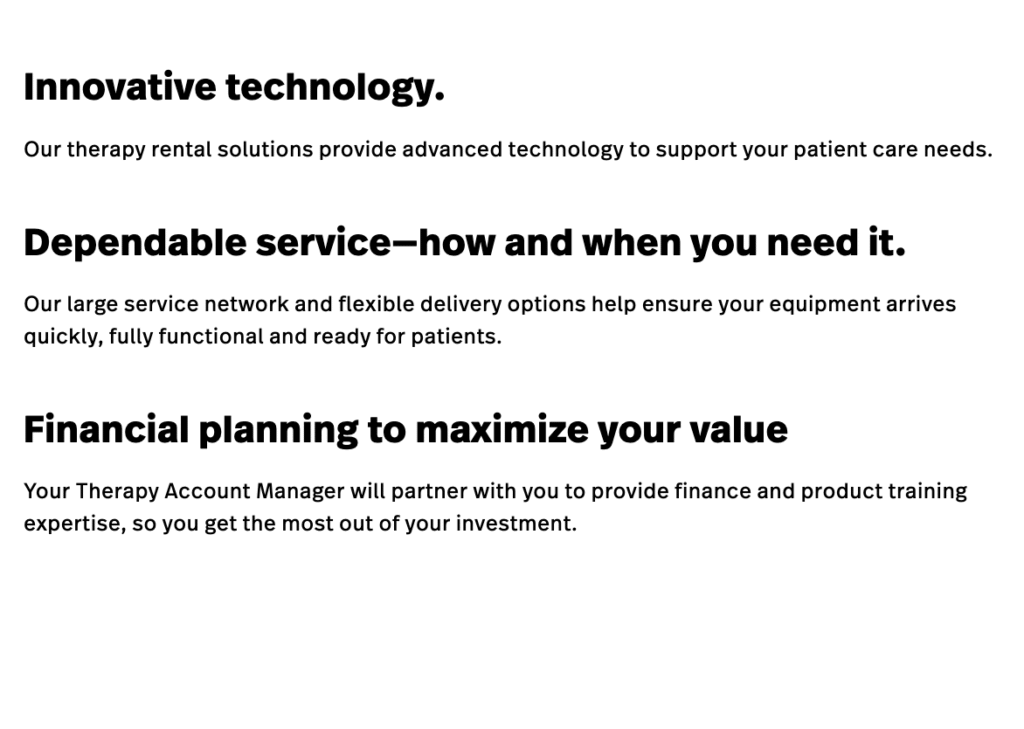 Innovative technology.

Our therapy rental solutions provide advanced technology to support your patient care needs.

Dependable service—how and when you need it.

Our large service network and flexible delivery options help ensure your equipment arrives quickly, fully functional and ready for patients.

Financial planning to maximize your value

Your Therapy Account Manager will partner with you to provide finance and product training expertise, so you get the most out of your investment.